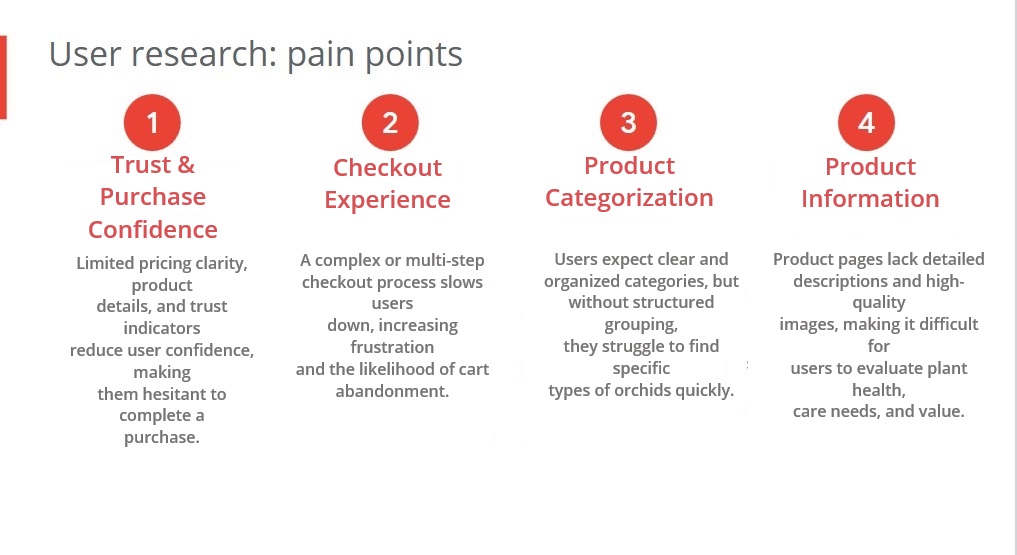 User research: pain points

1
Trust & Purchase Confidence

Limited pricing clarity, product details, and trust indicators reduce user confidence, making them hesitant to complete a purchase.

2
Checkout Experience

A complex or multi-step checkout process slows users down, increasing frustration and the likelihood of cart abandonment.

3
Product Categorization

Users expect clear and organized categories, but without structured grouping, they struggle to find specific types of orchids quickly.

4
Product Information

Product pages lack detailed descriptions and high-quality images, making it difficult for users to evaluate plant health, care needs, and value.